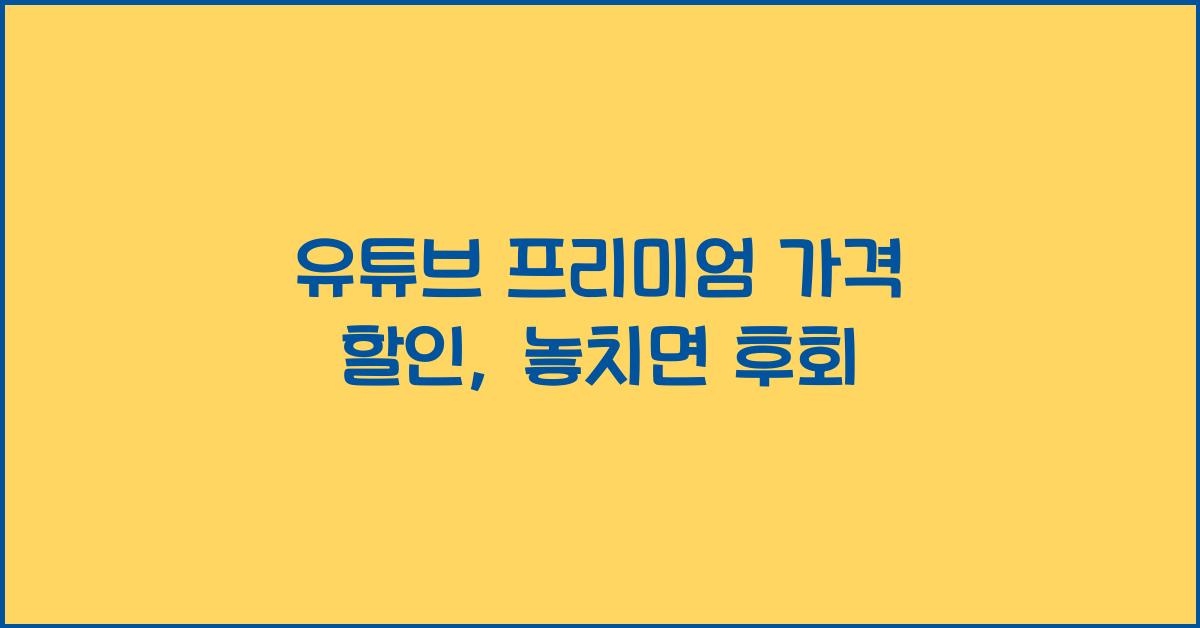 유튜브 프리미엄 가격 할인, 놓치면 후회